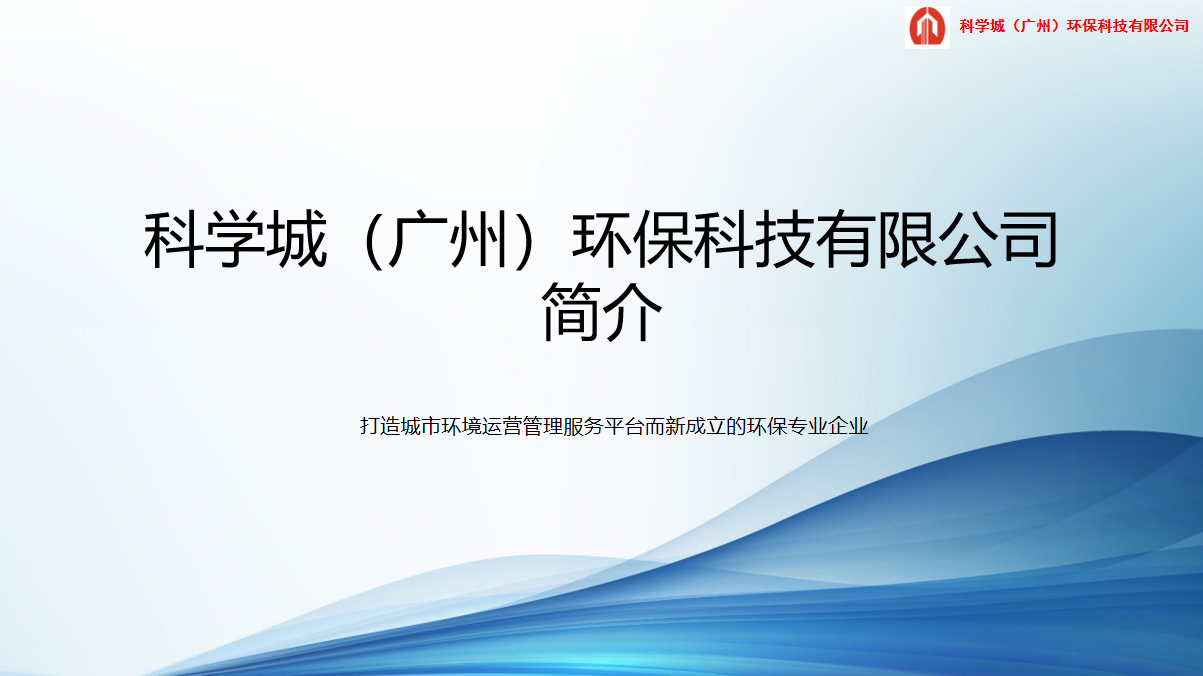 科学城（广州）环保科技有限公司

科学城（广州）环保科技有限公司简介

打造城市环境运营管理服务平台而新成立的环保专业企业